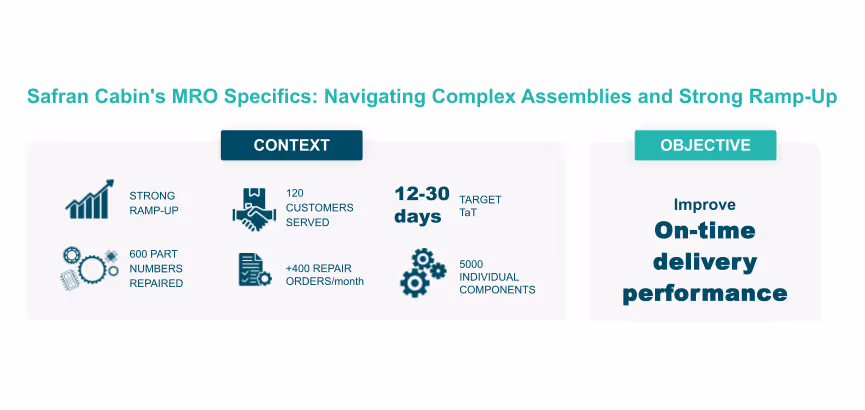 Safran Cabin's MRO Specifics: Navigating Complex Assemblies and Strong Ramp-Up

CONTEXT

STRONG RAMP-UP

120 CUSTOMERS SERVED

12-30 days

TARGET TaT

600 PART NUMBERS REPAIRED

+400 REPAIR ORDERS/month

5000 INDIVIDUAL COMPONENTS

OBJECTIVE

Improve

On-time delivery performance